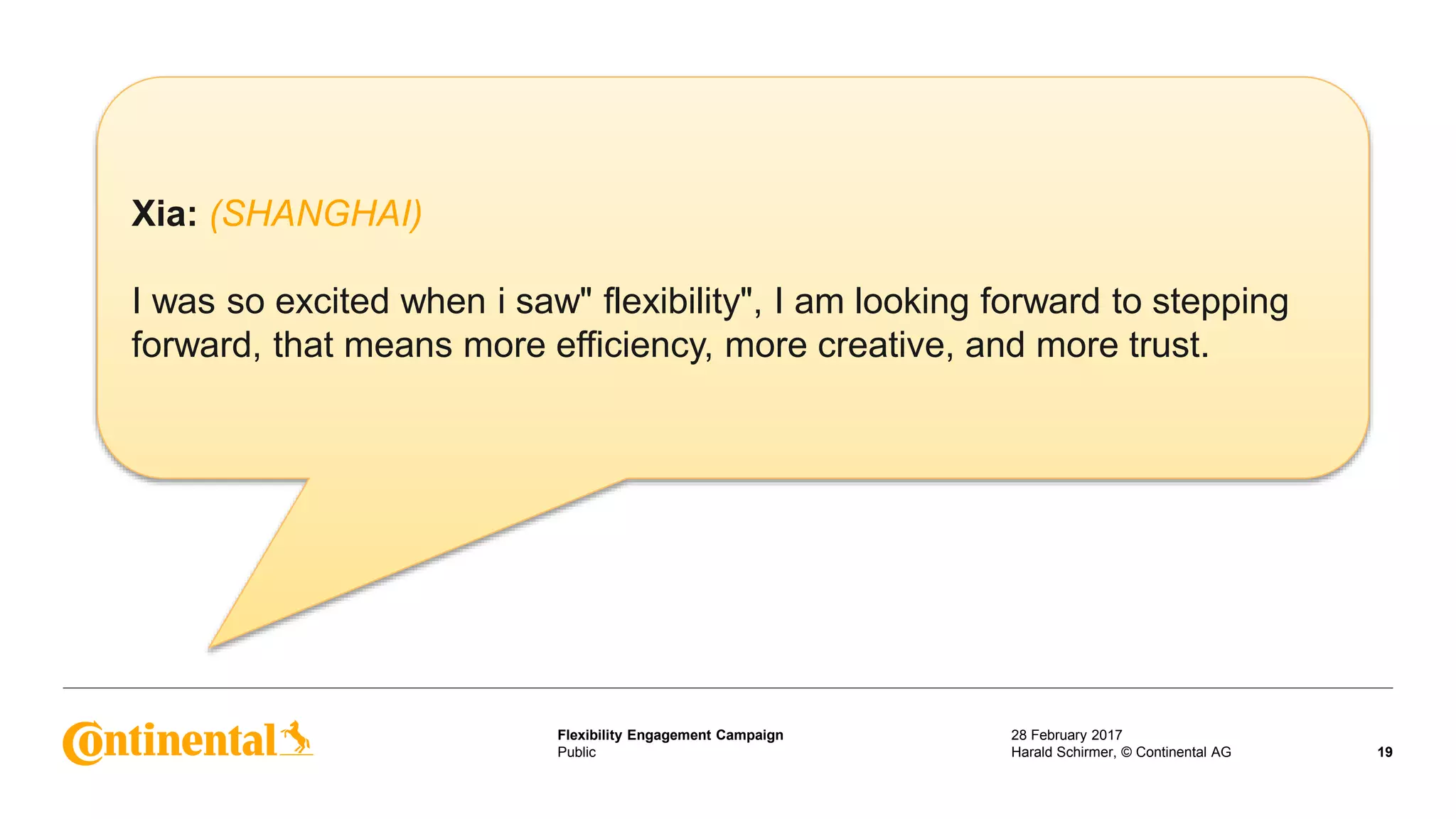 Xia: (SHANGHAI)

I was so excited when i saw" flexibility", I am looking forward to stepping forward, that means more efficiency, more creative, and more trust.

Continental

Flexibility Engagement Campaign
Public

28 February 2017
Harald Schirmer, © Continental AG

19